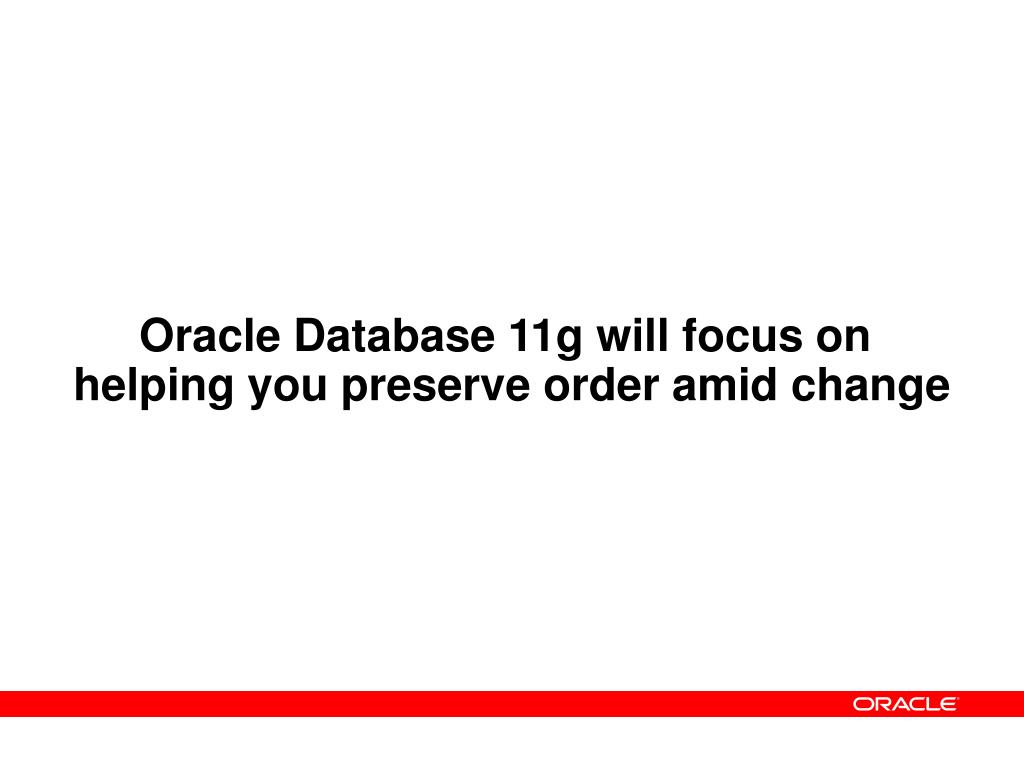 Oracle Database 11g will focus on helping you preserve order amid change

ORACLE